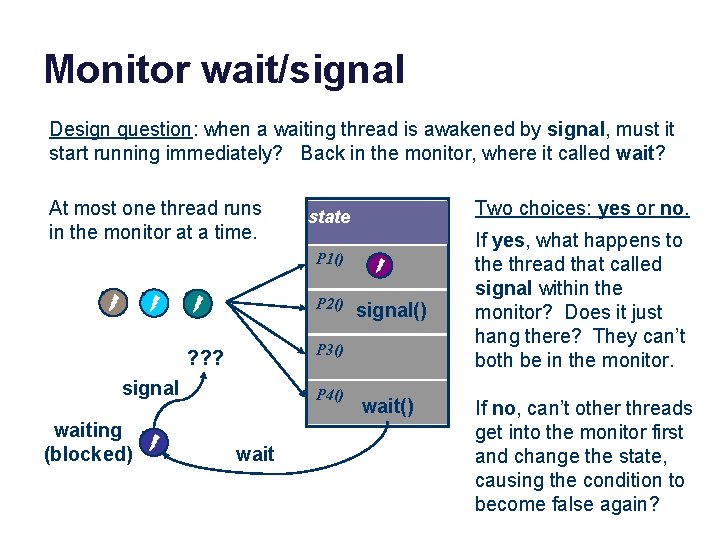 Monitor wait/signal

Design question: when a waiting thread is awakened by signal, must it start running immediately? Back in the monitor, where it called wait?

At most one thread runs in the monitor at a time.

state

P1()

P2() signal()

P3()

P4() wait()

???

signal

waiting (blocked)

wait

Two choices: yes or no.

If yes, what happens to the thread that called signal within the monitor? Does it just hang there? They can't both be in the monitor.

If no, can't other threads get into the monitor first and change the state, causing the condition to become false again?